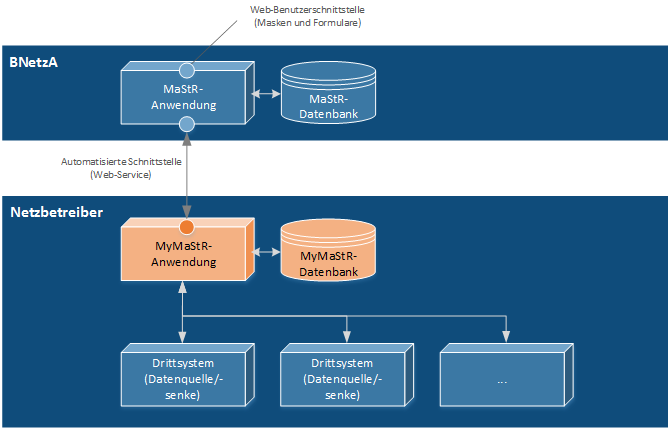 Web-Benutzerschnittstelle
(Masken und Formulare)

BNetzA

MaStR-Anwendung

MaStR-Datenbank

Automatisierte Schnittstelle
(Web-Service)

Netzbetreiber

MyMaStR-Anwendung

MyMaStR-Datenbank

Drittsystem (Datenquelle/-senke)

Drittsystem (Datenquelle/-senke)

...